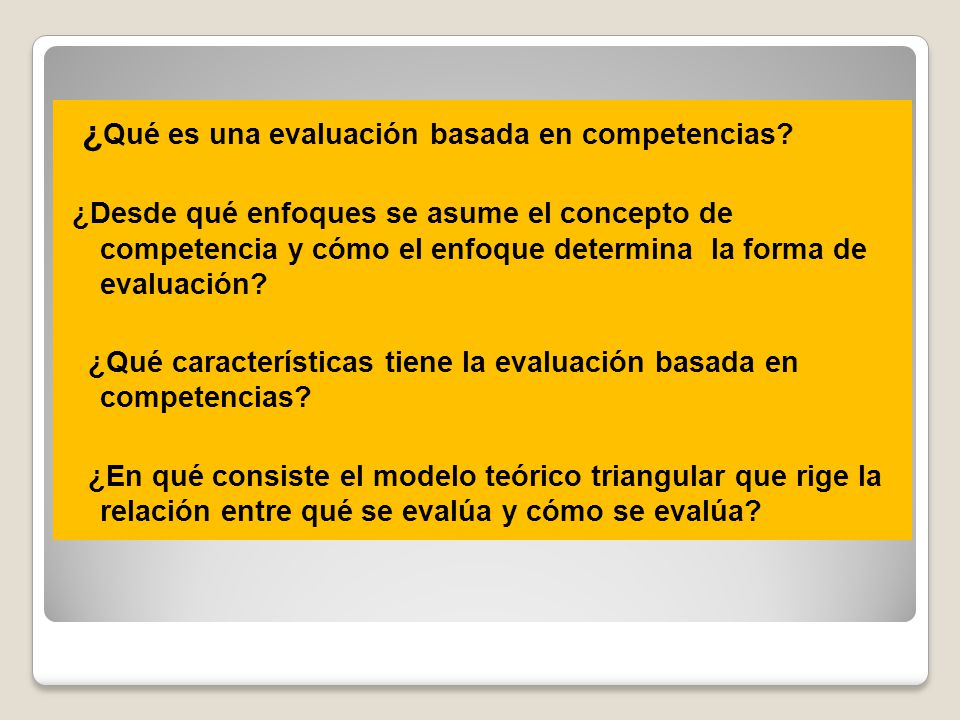 ¿Qué es una evaluación basada en competencias?

¿Desde qué enfoques se asume el concepto de competencia y cómo el enfoque determina la forma de evaluación?

¿Qué características tiene la evaluación basada en competencias?

¿En qué consiste el modelo teórico triangular que rige la relación entre qué se evalúa y cómo se evalúa?